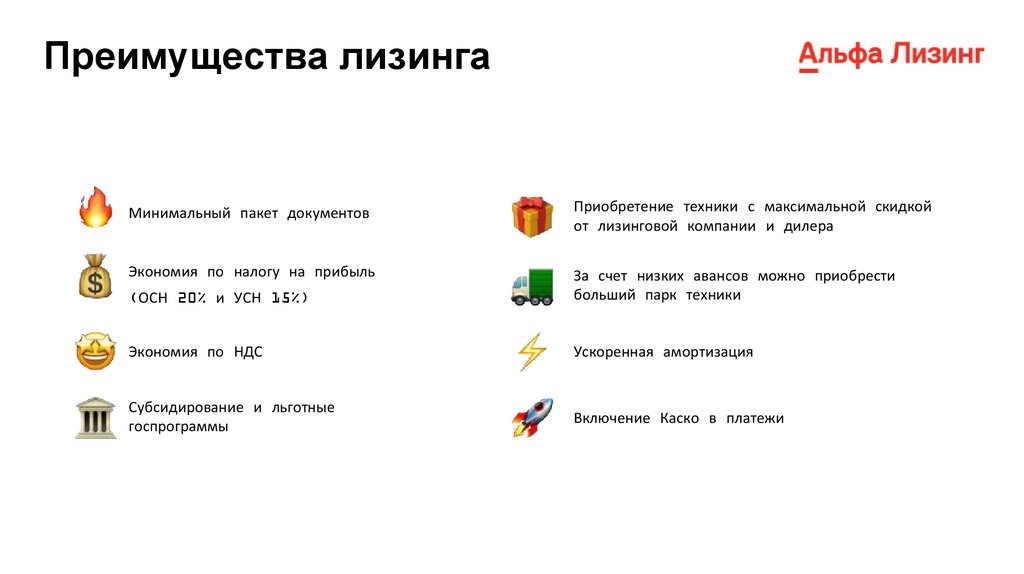 Преимущества лизинга

Альфа Лизинг

Минимальный пакет документов

Экономия по налогу на прибыль (ОСН 20% и УСН 15%)

Экономия по НДС

Субсидирование и льготные госпрограммы

Приобретение техники с максимальной скидкой от лизинговой компании и дилера

За счет низких авансов можно приобрести больший парк техники

Ускоренная амортизация

Включение Каско в платежи